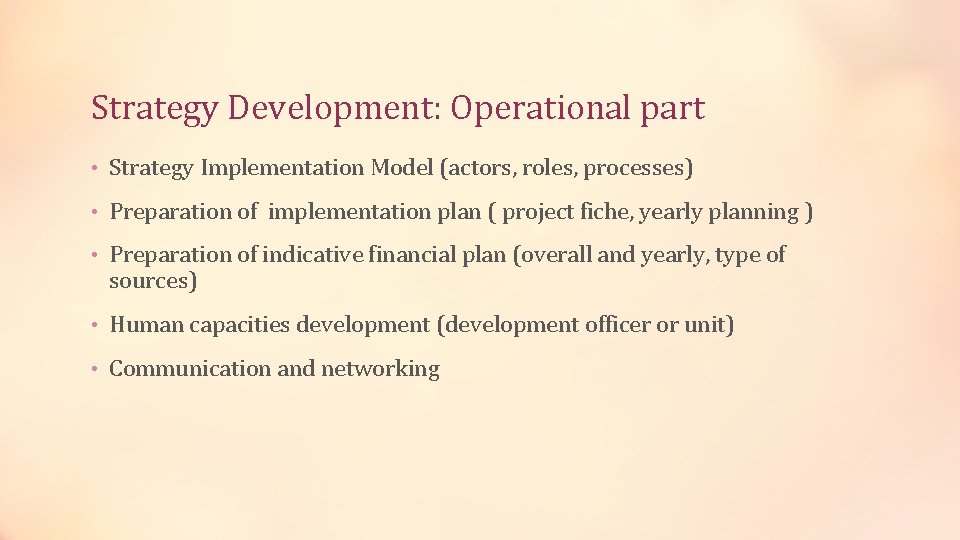 Strategy Development: Operational part

• Strategy Implementation Model (actors, roles, processes)

• Preparation of implementation plan ( project fiche, yearly planning )

• Preparation of indicative financial plan (overall and yearly, type of sources)

• Human capacities development (development officer or unit)

• Communication and networking